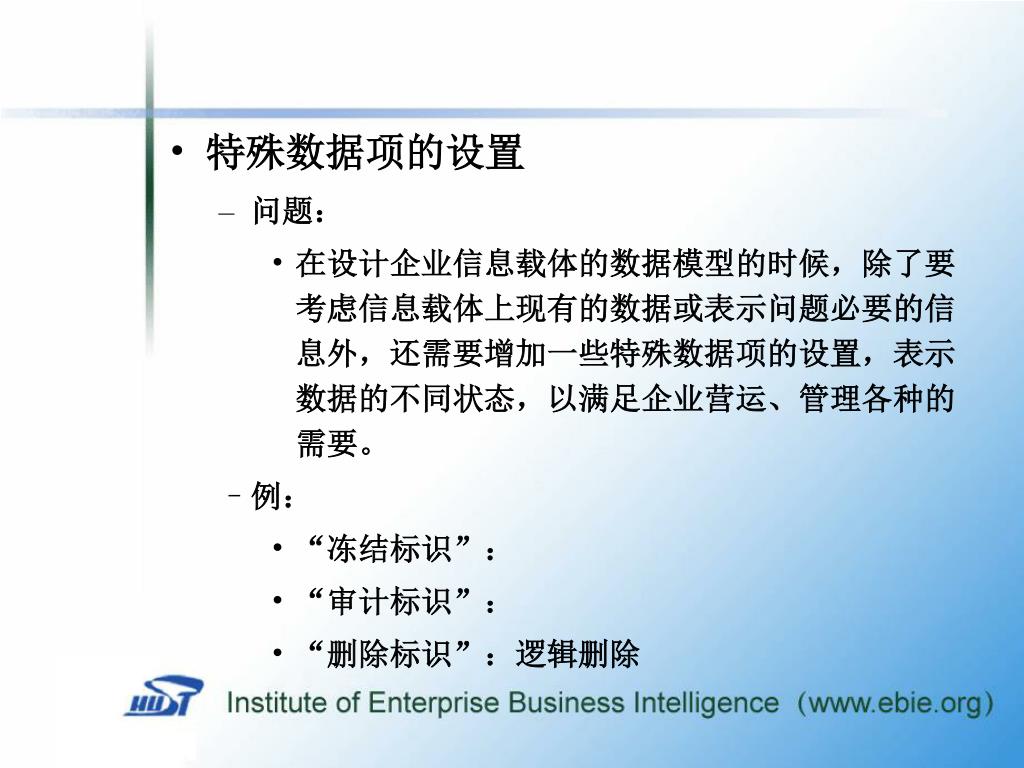 • 特殊数据项的设置

– 问题：

• 在设计企业信息载体的数据模型的时候，除了要考虑信息载体上现有的数据或表示问题必要的信息外，还需要增加一些特殊数据项的设置，表示数据的不同状态，以满足企业营运、管理各种的需要。

– 例：

• “冻结标识”：

• “审计标识”：

• “删除标识”：逻辑删除

HUST Institute of Enterprise Business Intelligence（www.ebie.org）